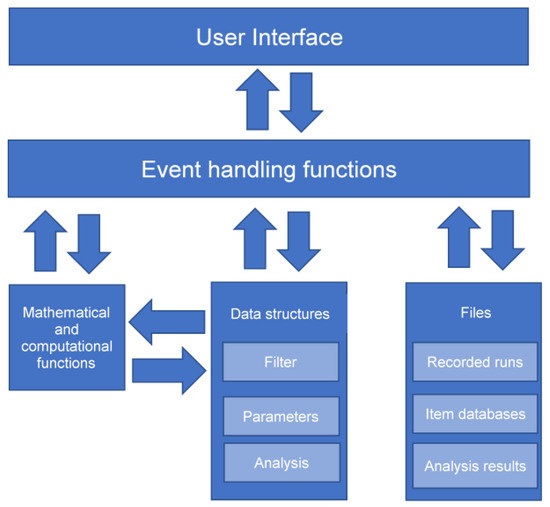 User Interface

Event handling functions

Mathematical and computational functions

Data structures

Filter

Parameters

Analysis

Files

Recorded runs

Item databases

Analysis results